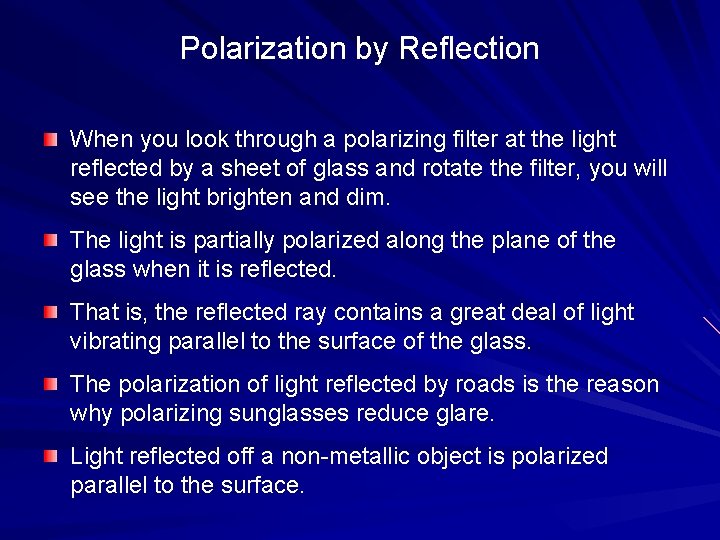 Polarization by Reflection

When you look through a polarizing filter at the light reflected by a sheet of glass and rotate the filter, you will see the light brighten and dim.

The light is partially polarized along the plane of the glass when it is reflected.

That is, the reflected ray contains a great deal of light vibrating parallel to the surface of the glass.

The polarization of light reflected by roads is the reason why polarizing sunglasses reduce glare.

Light reflected off a non-metallic object is polarized parallel to the surface.